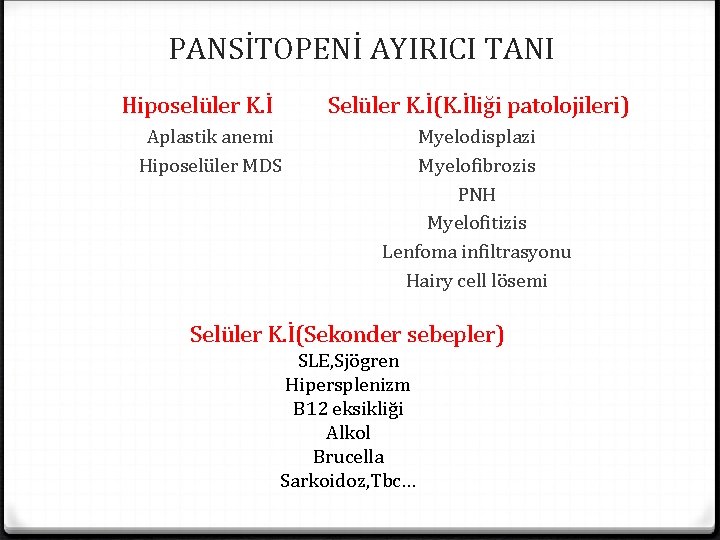 PANSİTOPENİ AYIRICI TANI

Hiposelüler K.İ

Aplastik anemi

Hiposelüler MDS

Selüler K.İ(K.İliği patolojileri)

Myelodisplazi

Myelofibrozis

PNH

Myelofitizis

Lenfoma infiltrasyonu

Hairy cell lösemi

Selüler K.İ(Sekonder sebepler)

SLE,Sjögren

Hipersplenizm

B12 eksikliği

Alkol

Brucella

Sarkoidoz,Tbc…